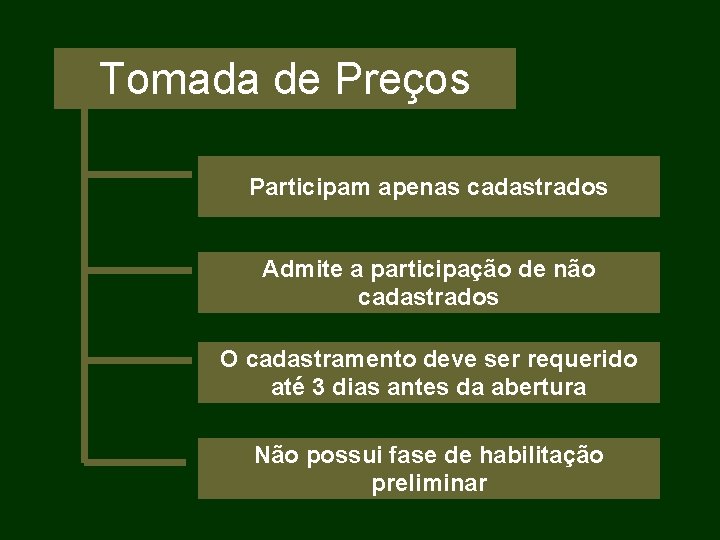 Tomada de Preços

Participam apenas cadastrados

Admite a participação de não cadastrados

O cadastramento deve ser requerido até 3 dias antes da abertura

Não possui fase de habilitação preliminar